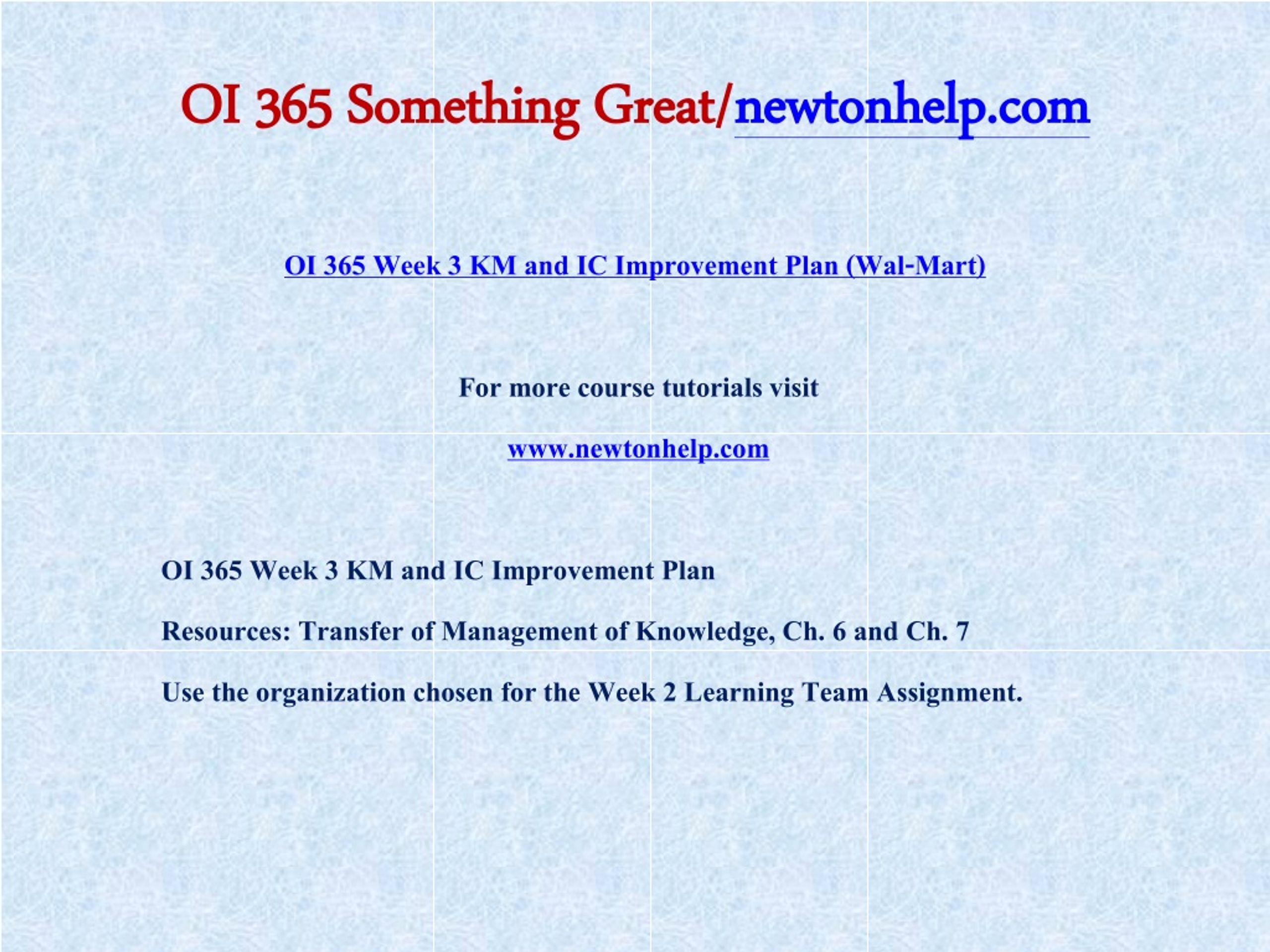 OI 365 Something Great/newtonhelp.com

OI 365 Week 3 KM and IC Improvement Plan (Wal-Mart)

For more course tutorials visit

www.newtonhelp.com

OI 365 Week 3 KM and IC Improvement Plan

Resources: Transfer of Management of Knowledge, Ch. 6 and Ch. 7

Use the organization chosen for the Week 2 Learning Team Assignment.